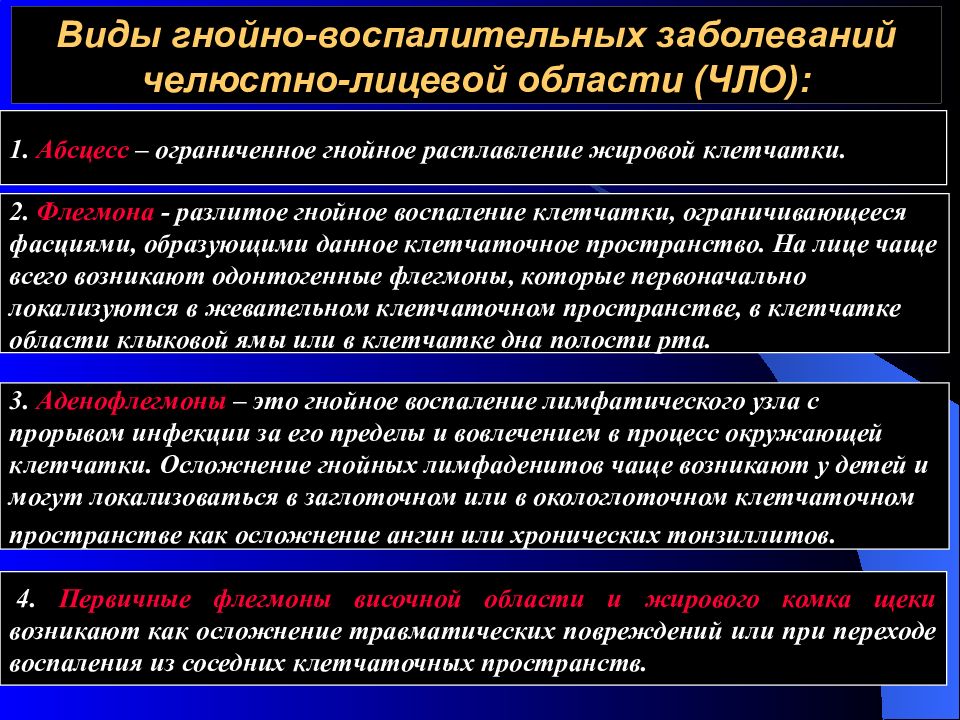 Виды гнойно-воспалительных заболеваний челюстно-лицевой области (ЧЛО):

1. Абсцесс – ограниченное гнойное расплавление жировой клетчатки.

2. Флегмона - разлитое гнойное воспаление клетчатки, ограничивающееся фасциями, образующими данное клетчаточное пространство. На лице чаще всего возникают одонтогенные флегмоны, которые первоначально локализуются в жевательном клетчаточном пространстве, в клетчатке области клыковой ямы или в клетчатке дна полости рта.

3. Аденофлегмоны – это гнойное воспаление лимфатического узла с прорывом инфекции за его пределы и вовлечением в процесс окружающей клетчатки. Осложнение гнойных лимфаденитов чаще возникают у детей и могут локализоваться в заглоточном или в окологлоточном клетчаточном пространстве как осложнение ангин или хронических тонзиллитов.

4. Первичные флегмоны височной области и жирового комка щеки возникают как осложнение травматических повреждений или при переходе воспаления из соседних клетчаточных пространств.